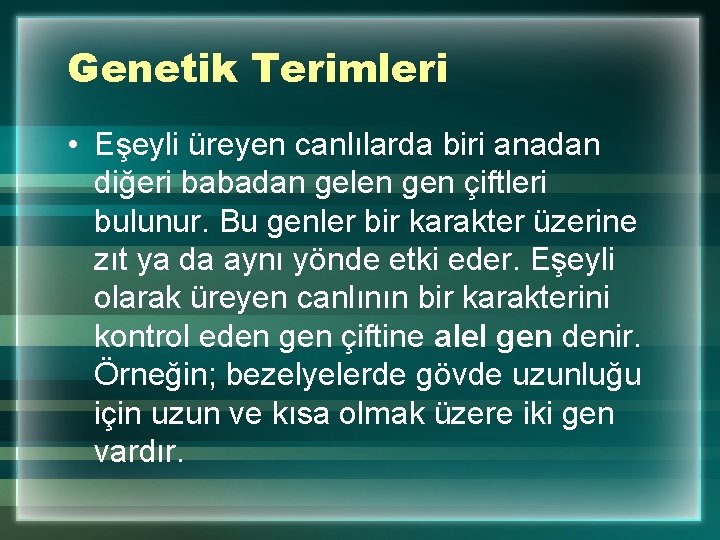 Genetik Terimleri

• Eşeyli üreyen canlılarda biri anadan diğeri babadan gelen gen çiftleri bulunur. Bu genler bir karakter üzerine zıt ya da aynı yönde etki eder. Eşeyli olarak üreyen canlının bir karakterini kontrol eden gen çiftine alel gen denir. Örneğin; bezelyelerde gövde uzunluğu için uzun ve kısa olmak üzere iki gen vardır.